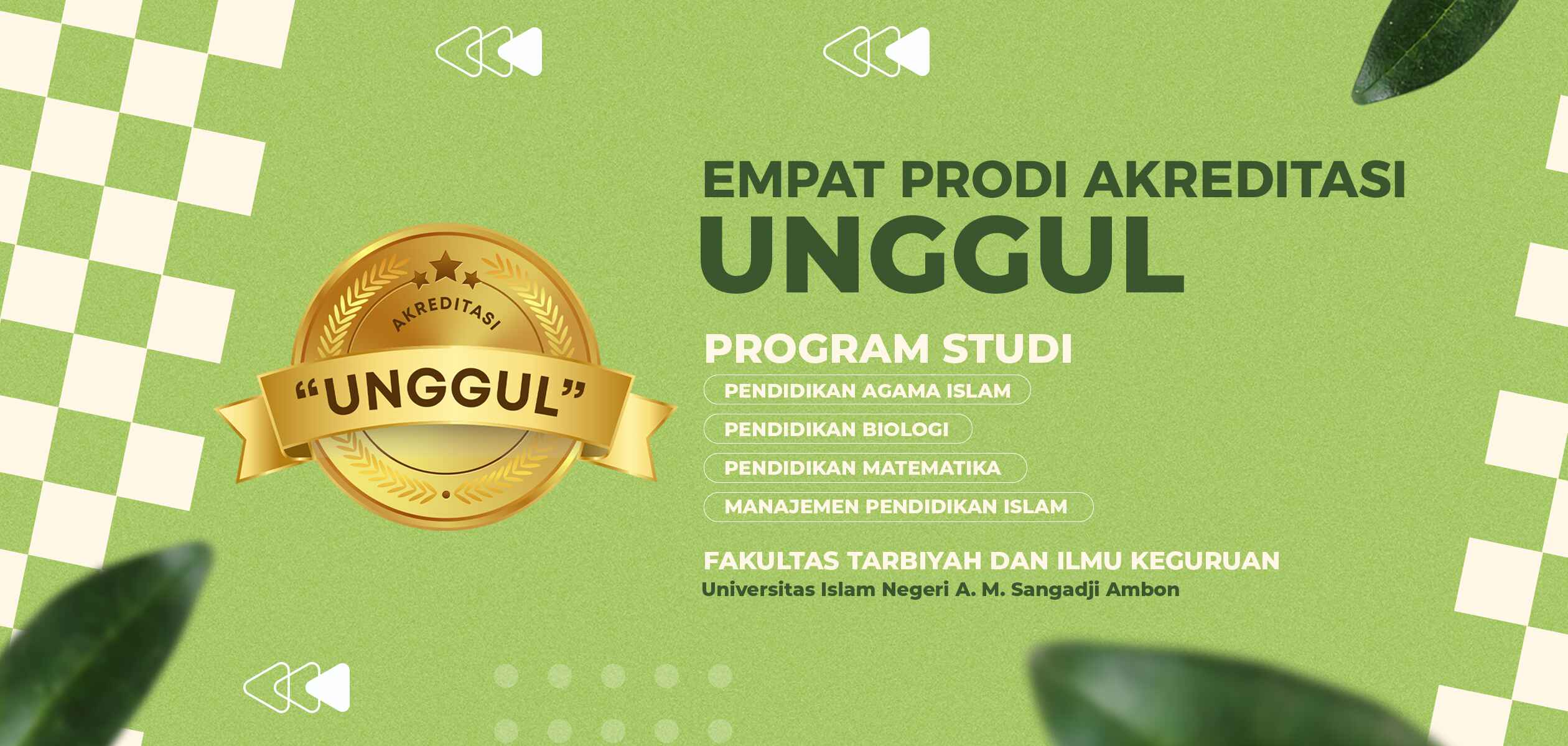 AKREDITASI
"UNGGUL"

EMPAT PRODI AKREDITASI
UNGGUL

PROGRAM STUDI
PENDIDIKAN AGAMA ISLAM
PENDIDIKAN BIOLOGI
PENDIDIKAN MATEMATIKA
MANAJEMEN PENDIDIKAN ISLAM

FAKULTAS TARBIYAH DAN ILMU KEGURUAN
Universitas Islam Negeri A. M. Sangadji Ambon